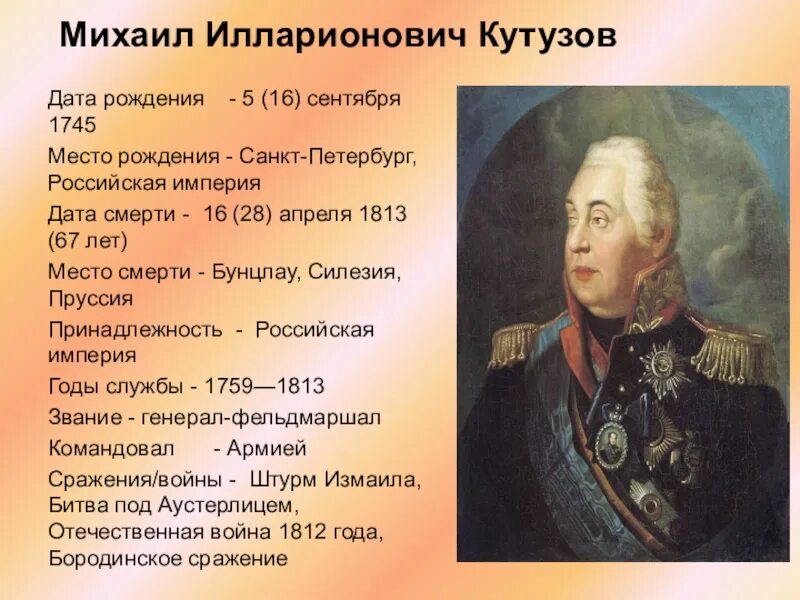 Михаил Илларионович Кутузов

Дата рождения - 5 (16) сентября 1745

Место рождения - Санкт-Петербург, Российская империя

Дата смерти - 16 (28) апреля 1813 (67 лет)

Место смерти - Бунцлау, Силезия, Пруссия

Принадлежность - Российская империя

Годы службы - 1759—1813

Звание - генерал-фельдмаршал

Командовал - Армией

Сражения/войны - Штурм Измаила, Битва под Аустерлицем, Отечественная война 1812 года, Бородинское сражение